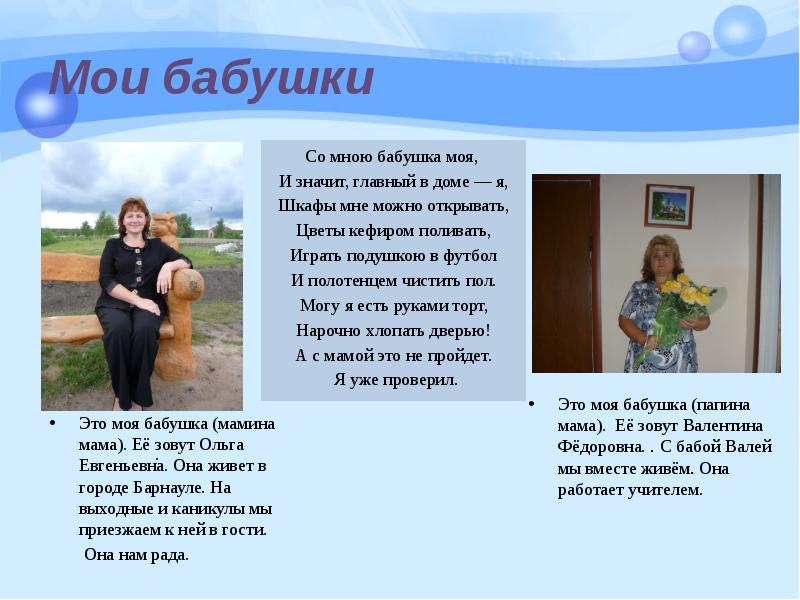 Мои бабушки

Со мною бабушка моя,
И значит, главный в доме — я,
Шкафы мне можно открывать,
Цветы кефиром поливать,
Играть подушкою в футбол
И полотенцем чистить пол.
Могу я есть руками торт,
Нарочно хлопать дверью!
А с мамой это не пройдет.
Я уже проверил.

• Это моя бабушка (мамина мама). Её зовут Ольга Евгеньевна. Она живет в городе Барнауле. На выходные и каникулы мы приезжаем к ней в гости.
Она нам рада.

• Это моя бабушка (папина мама). Её зовут Валентина Фёдоровна. . С бабой Валей мы вместе живём. Она работает учителем.